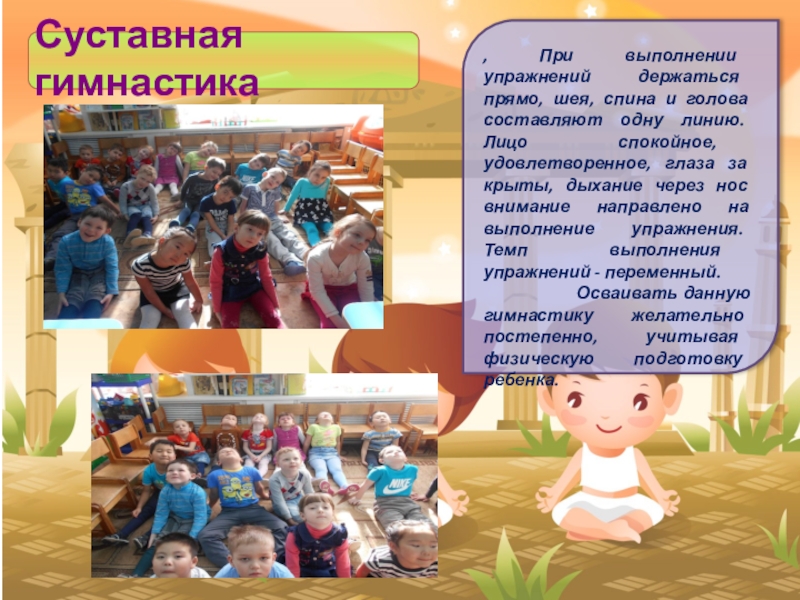 Суставная гимнастика

, При выполнении упражнений держаться прямо, шея, спина и голова составляют одну линию. Лицо спокойное, удовлетворенное, глаза за крыты, дыхание через нос внимание направлено на выполнение упражнения. Темп выполнения упражнений - переменный.

Осваивать данную гимнастику желательно постепенно, учитывая физическую подготовку ребенка.

NIKE